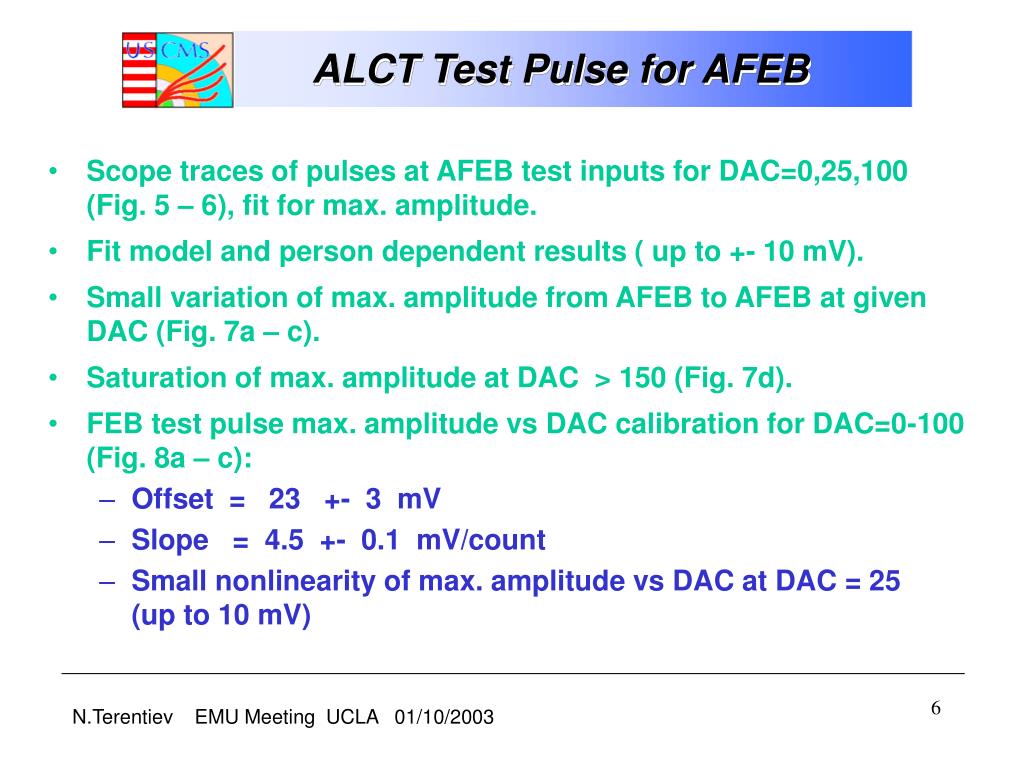 US CMS

ALCT Test Pulse for AFEB

• Scope traces of pulses at AFEB test inputs for DAC=0,25,100 (Fig. 5 – 6), fit for max. amplitude.
• Fit model and person dependent results ( up to +- 10 mV).
• Small variation of max. amplitude from AFEB to AFEB at given DAC (Fig. 7a – c).
• Saturation of max. amplitude at DAC > 150 (Fig. 7d).
• FEB test pulse max. amplitude vs DAC calibration for DAC=0-100 (Fig. 8a – c):
– Offset = 23 +- 3 mV
– Slope = 4.5 +- 0.1 mV/count
– Small nonlinearity of max. amplitude vs DAC at DAC = 25 (up to 10 mV)

N.Terentiev EMU Meeting UCLA 01/10/2003

6